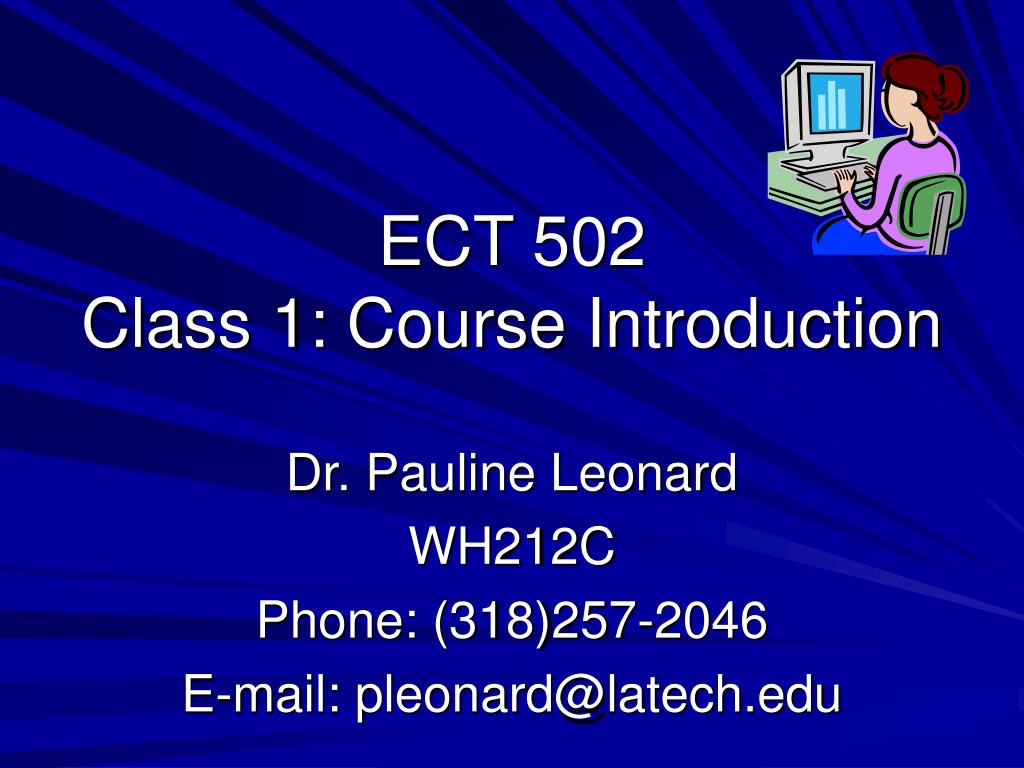 ECT 502
Class 1: Course Introduction

Dr. Pauline Leonard
WH212C
Phone: (318)257-2046
E-mail: pleonard@latech.edu